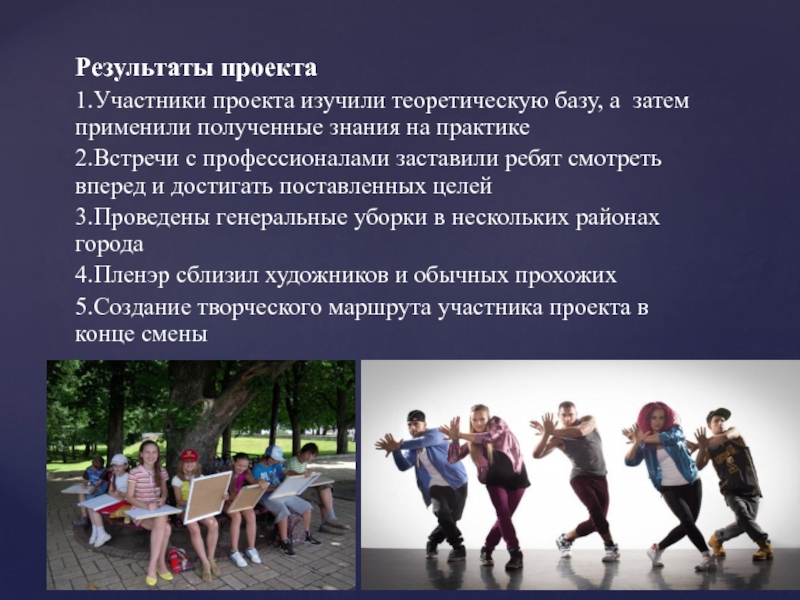 Результаты проекта

1.Участники проекта изучили теоретическую базу, а затем применили полученные знания на практике

2.Встречи с профессионалами заставили ребят смотреть вперед и достигать поставленных целей

3.Проведены генеральные уборки в нескольких районах города

4.Пленэр сблизил художников и обычных прохожих

5.Создание творческого маршрута участника проекта в конце смены